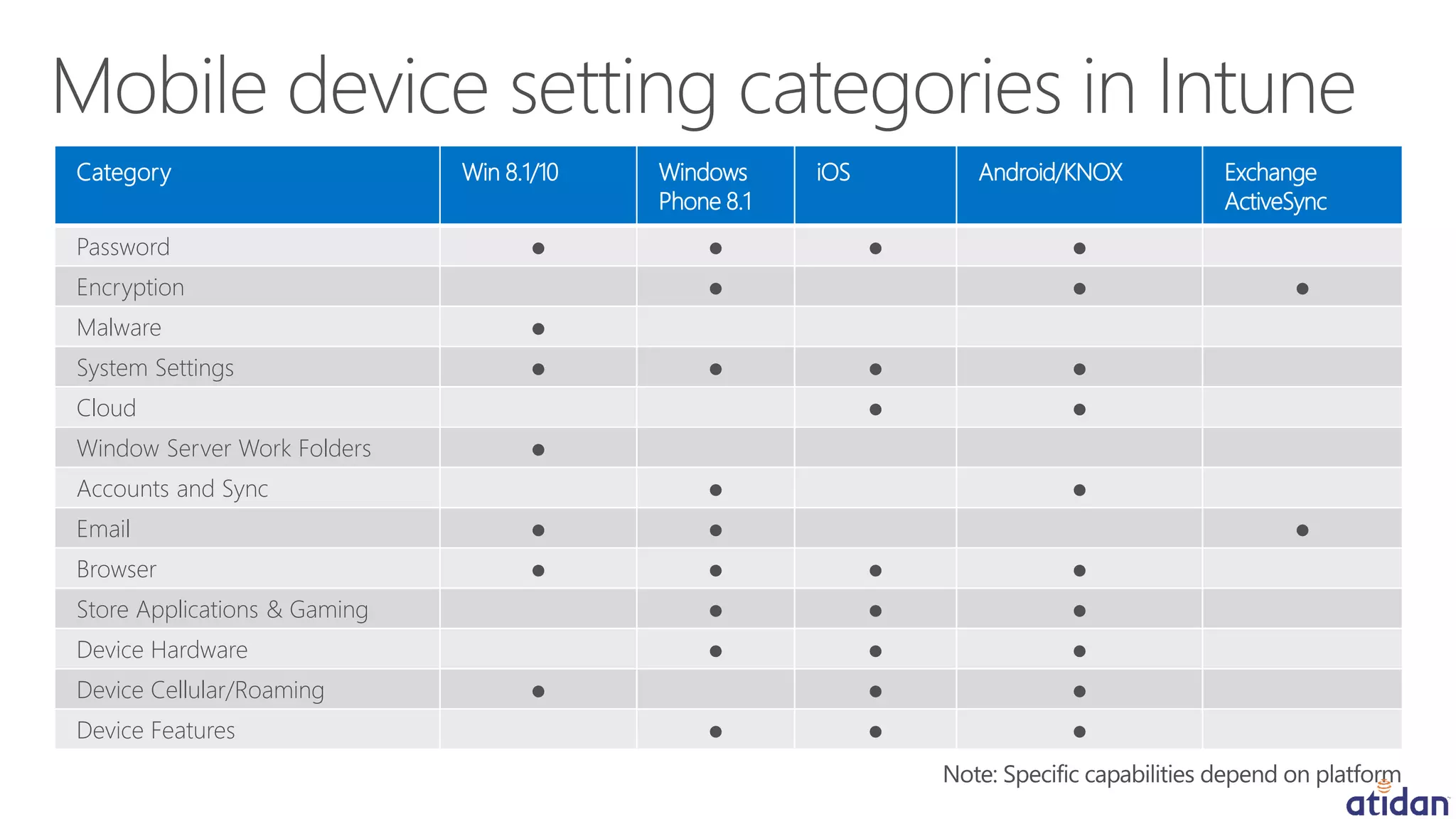 Mobile device setting categories in Intune

| Category | Win 8.1/10 | Windows Phone 8.1 | iOS | Android/KNOX | Exchange ActiveSync |
|---|---|---|---|---|---|
| Password | ● | ● | ● | ● | |
| Encryption | | ● | | ● | ● |
| Malware | ● | | | | |
| System Settings | ● | ● | ● | ● | |
| Cloud | | | ● | ● | |
| Window Server Work Folders | ● | | | | |
| Accounts and Sync | | ● | | ● | |
| Email | ● | ● | | | ● |
| Browser | ● | ● | ● | ● | |
| Store Applications & Gaming | | ● | ● | ● | |
| Device Hardware | | ● | ● | ● | |
| Device Cellular/Roaming | ● | | ● | ● | |
| Device Features | | ● | ● | ● | |

Note: Specific capabilities depend on platform

atidan